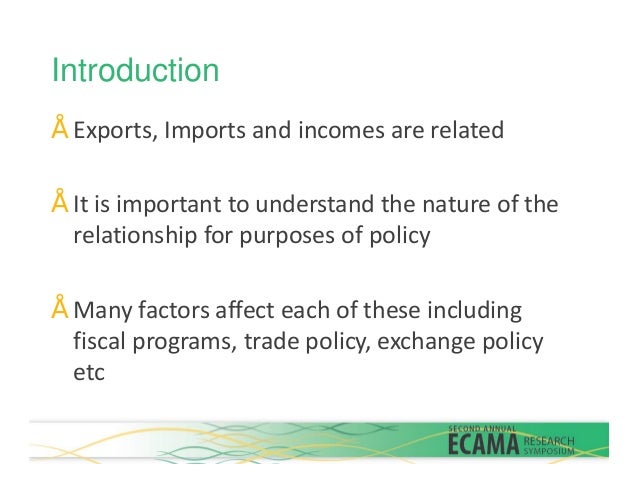 Introduction

Å Exports, Imports and incomes are related

Å It is important to understand the nature of the relationship for purposes of policy

Å Many factors affect each of these including fiscal programs, trade policy, exchange policy etc

SECOND ANNUAL
ECAMA RESEARCH SYMPOSIUM